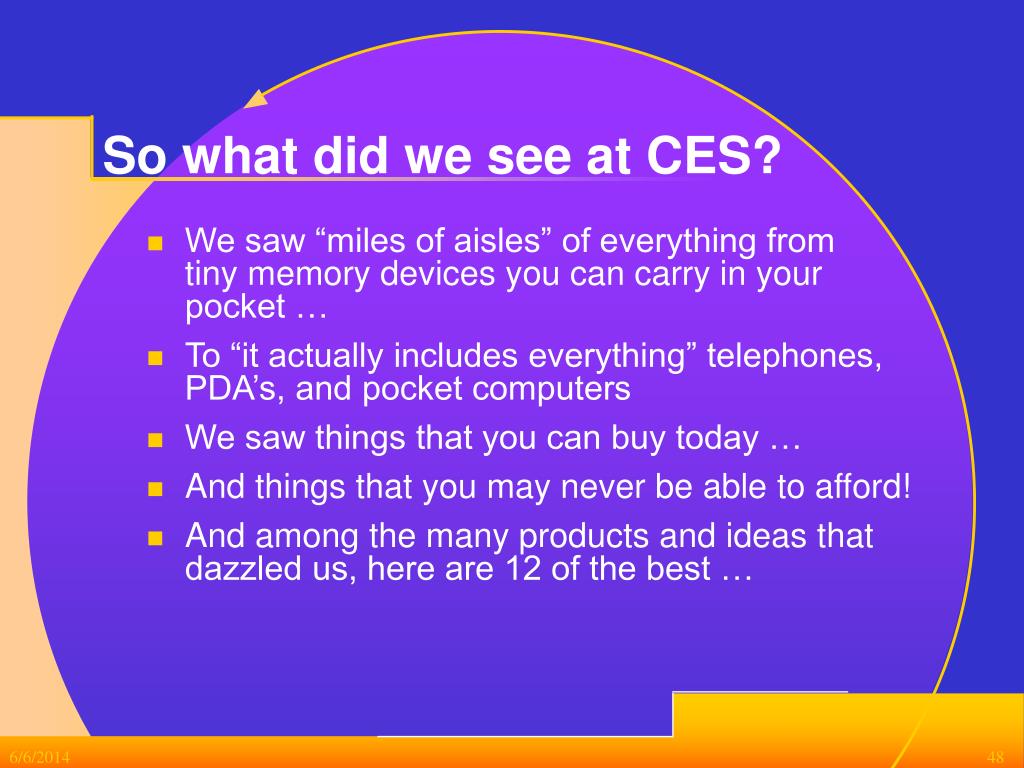 So what did we see at CES?

We saw “miles of aisles” of everything from tiny memory devices you can carry in your pocket …

To “it actually includes everything” telephones, PDA’s, and pocket computers

We saw things that you can buy today …

And things that you may never be able to afford!

And among the many products and ideas that dazzled us, here are 12 of the best …

6/6/2014

48